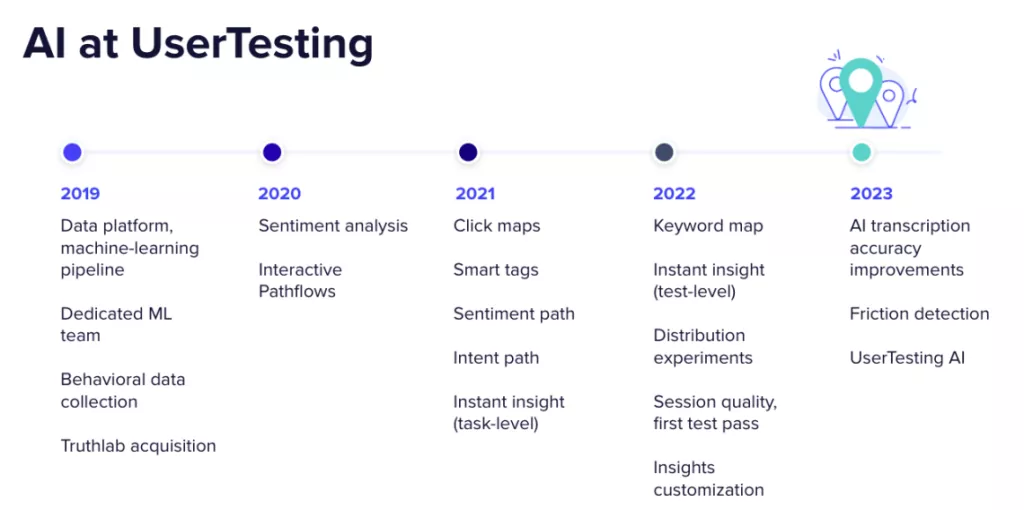 AI at UserTesting

2019
Data platform, machine-learning pipeline

Dedicated ML team

Behavioral data collection

Truthlab acquisition

2020
Sentiment analysis

Interactive Pathflows

2021
Click maps

Smart tags

Sentiment path

Intent path

Instant insight (task-level)

2022
Keyword map

Instant insight (test-level)

Distribution experiments

Session quality, first test pass

Insights customization

2023
AI transcription accuracy improvements

Friction detection

UserTesting AI